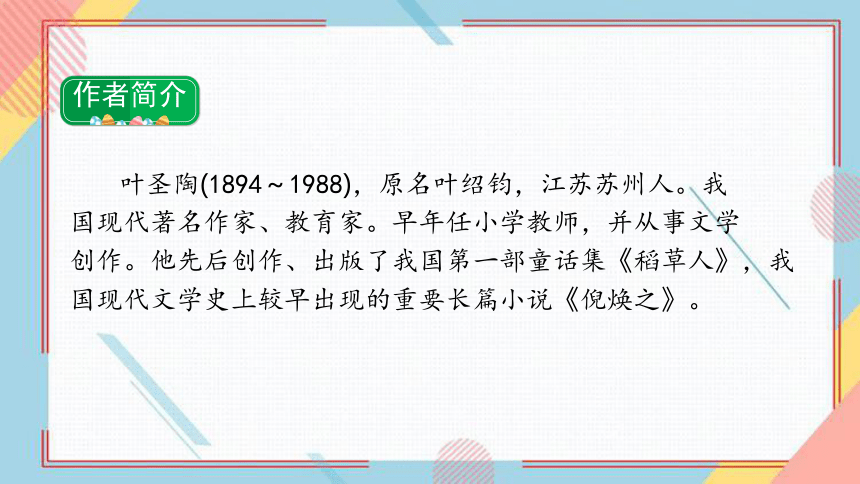 作者简介

叶圣陶(1894～1988)，原名叶绍钧，江苏苏州人。我国现代著名作家、教育家。早年任小学教师，并从事文学创作。他先后创作、出版了我国第一部童话集《稻草人》，我国现代文学史上较早出现的重要长篇小说《倪焕之》。